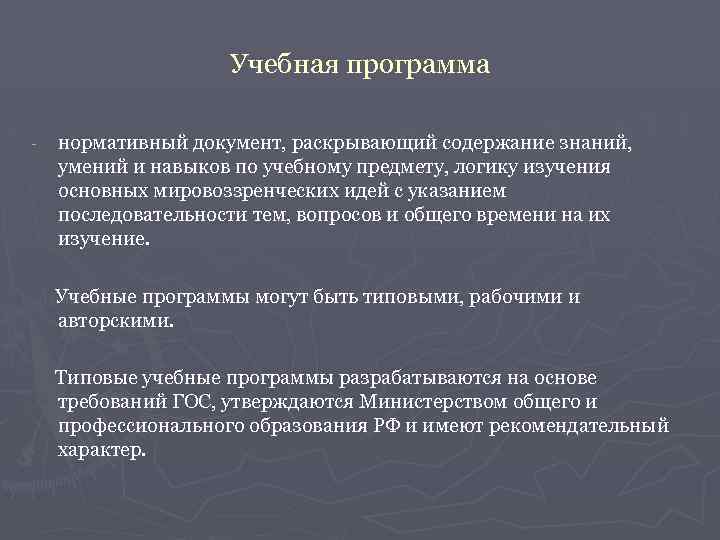 Учебная программа

- нормативный документ, раскрывающий содержание знаний, умений и навыков по учебному предмету, логику изучения основных мировоззренческих идей с указанием последовательности тем, вопросов и общего времени на их изучение.

Учебные программы могут быть типовыми, рабочими и авторскими.

Типовые учебные программы разрабатываются на основе требований ГОС, утверждаются Министерством общего и профессионального образования РФ и имеют рекомендательный характер.